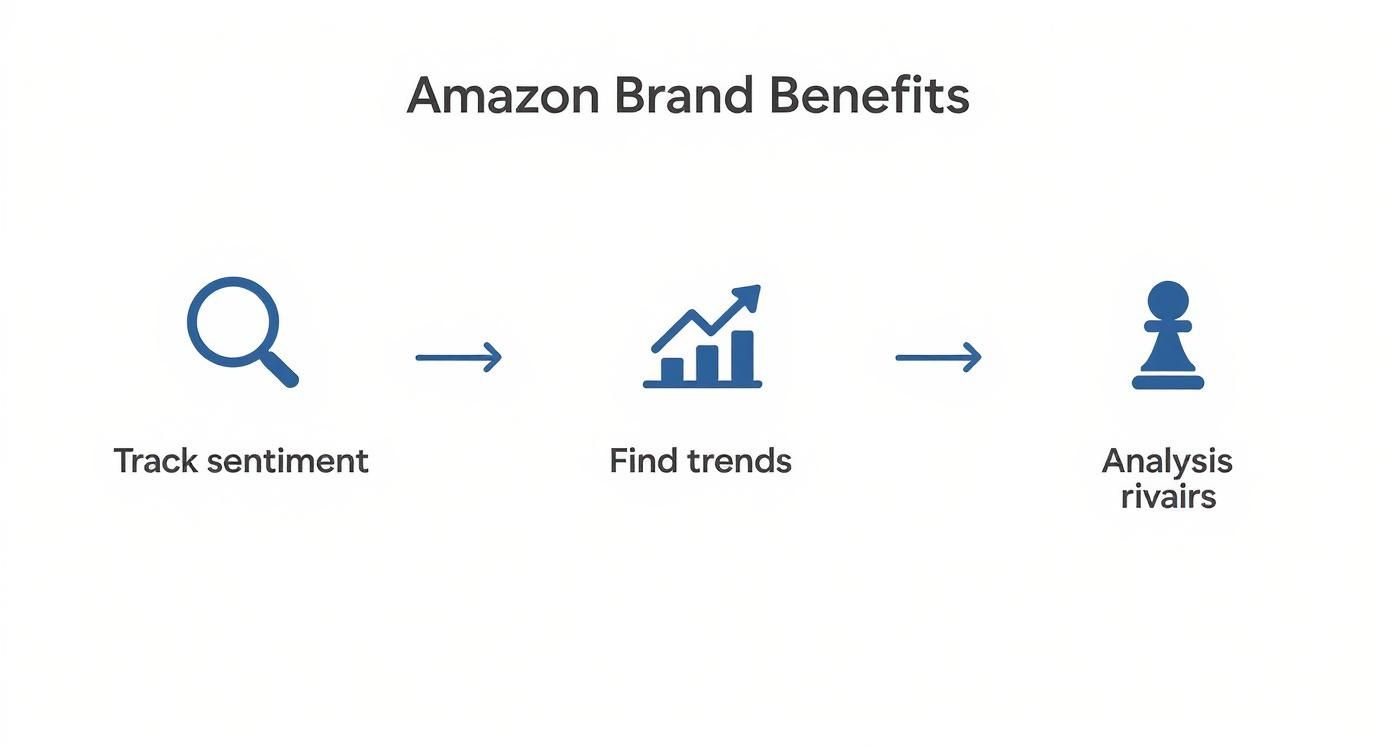 Amazon Brand Benefits

Track sentiment

Find trends

Analysis rivairs